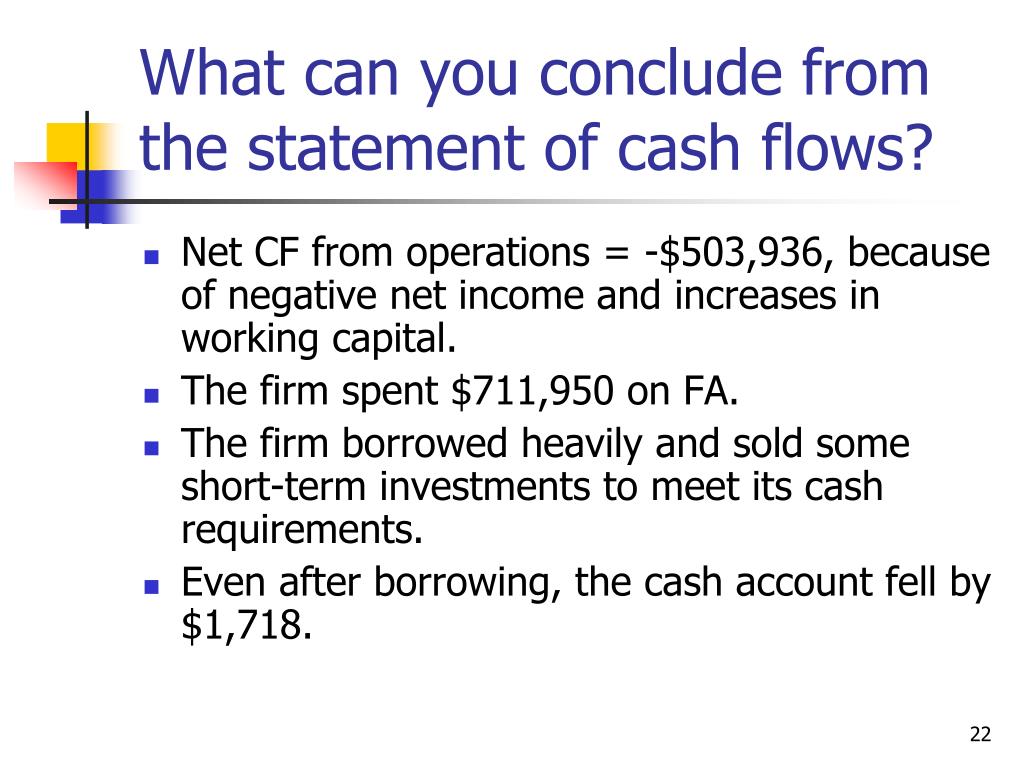 What can you conclude from the statement of cash flows?

- Net CF from operations = -\$503,936, because of negative net income and increases in working capital.
- The firm spent \$711,950 on FA.
- The firm borrowed heavily and sold some short-term investments to meet its cash requirements.
- Even after borrowing, the cash account fell by \$1,718.

22